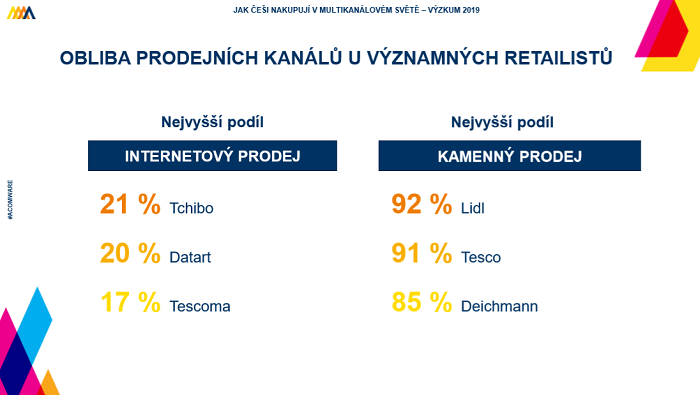 JAK ČEŠI NAKUPUJÍ V MULTIKANÁLOVÉM SVĚTĚ – VÝZKUM 2019

OBLIBA PRODEJNÍCH KANÁLŮ U VÝZNAMNÝCH RETAILISTŮ

#ACOMWARE

Nejvyšší podíl

INTERNETOVÝ PRODEJ

21 % Tchibo

20 % Datart

17 % Tescoma

Nejvyšší podíl

KAMENNÝ PRODEJ

92 % Lidl

91 % Tesco

85 % Deichmann